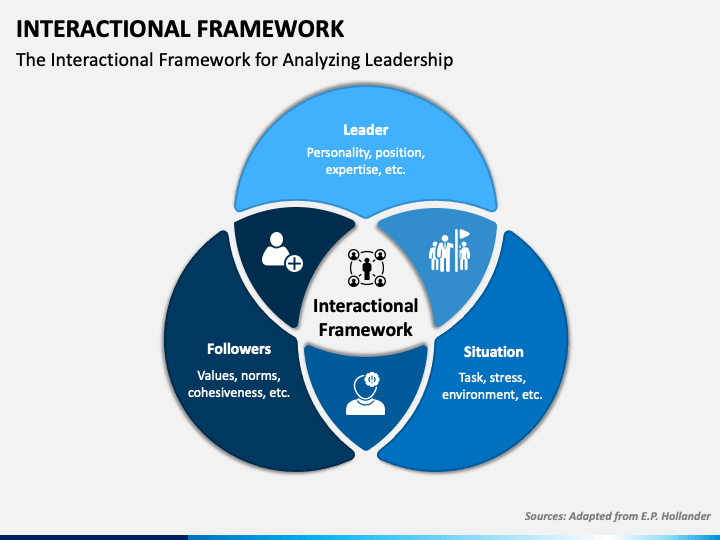 INTERACTIONAL FRAMEWORK

The Interactional Framework for Analyzing Leadership

Leader

Personality, position, expertise, etc.

Interactional Framework

Followers

Values, norms, cohesiveness, etc.

Situation

Task, stress, environment, etc.

Sources: Adapted from E.P. Hollander